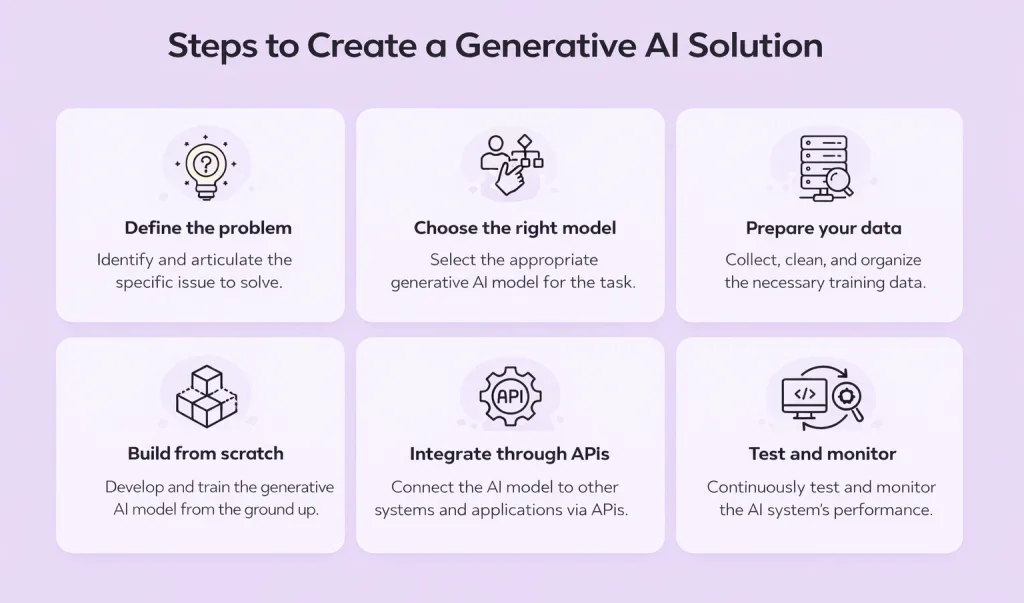 Steps to Create a Generative AI Solution

Define the problem
Identify and articulate the specific issue to solve.

Choose the right model
Select the appropriate generative AI model for the task.

Prepare your data
Collect, clean, and organize the necessary training data.

Build from scratch
Develop and train the generative AI model from the ground up.

API

Integrate through APIs
Connect the AI model to other systems and applications via APIs.

</>

Test and monitor
Continuously test and monitor the AI system's performance.